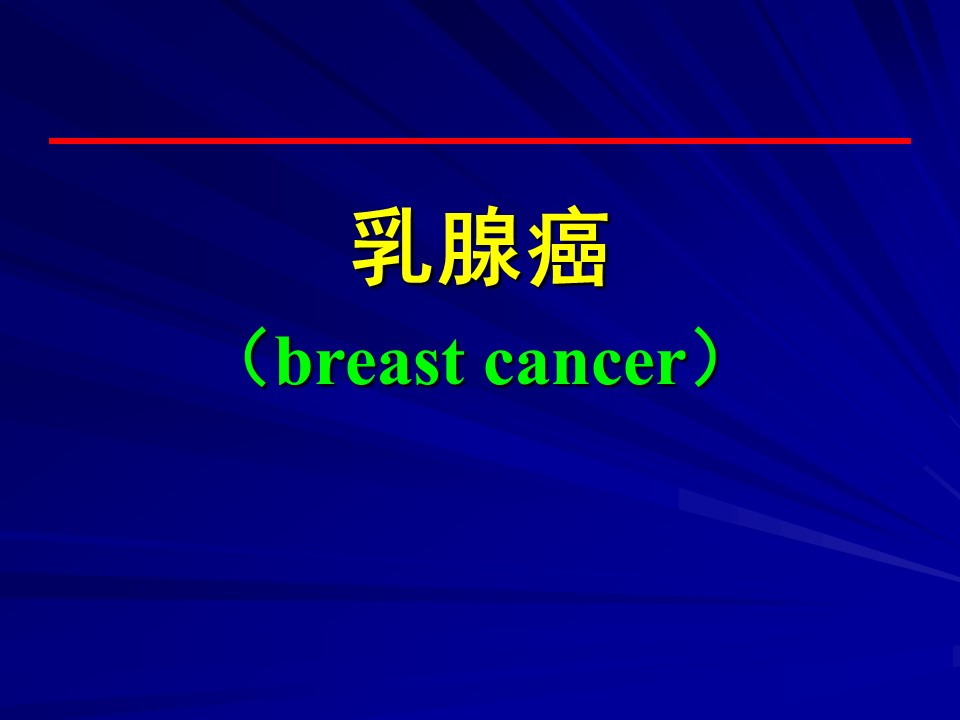 乳腺癌

（breast cancer）